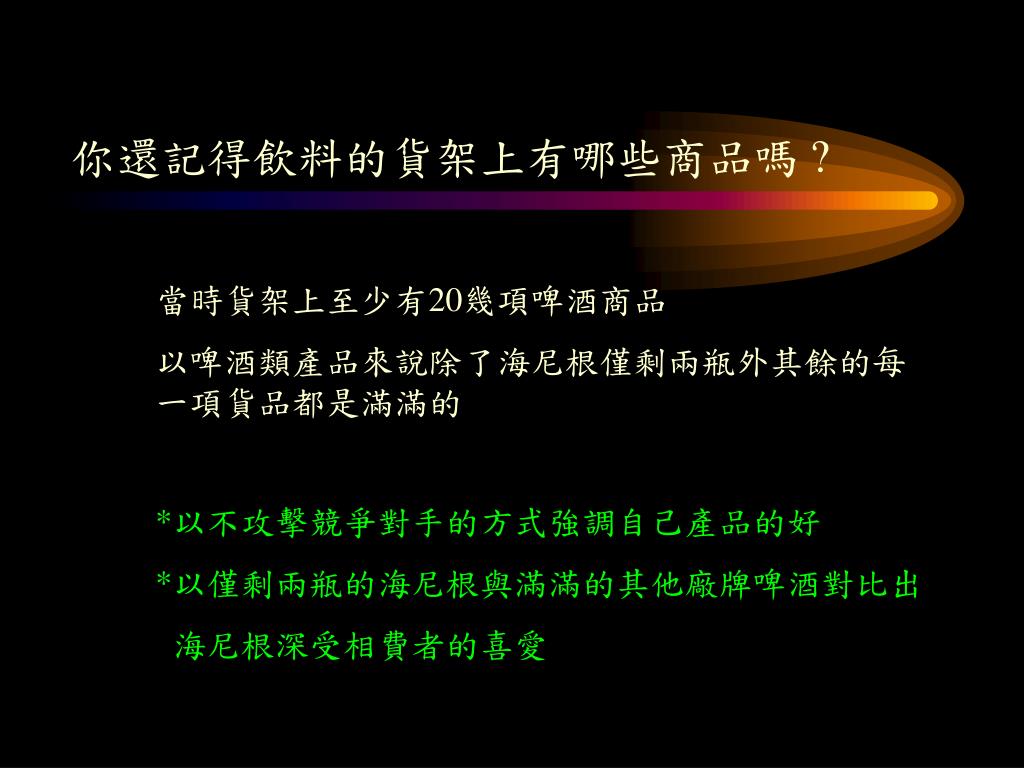 你還記得飲料的貨架上有哪些商品嗎？

當時貨架上至少有20幾項啤酒商品

以啤酒類產品來說除了海尼根僅剩兩瓶外其餘的每一項貨品都是滿滿的

*以不攻擊競爭對手的方式強調自己產品的好

*以僅剩兩瓶的海尼根與滿滿的其他廠牌啤酒對比出海尼根深受相費者的喜愛